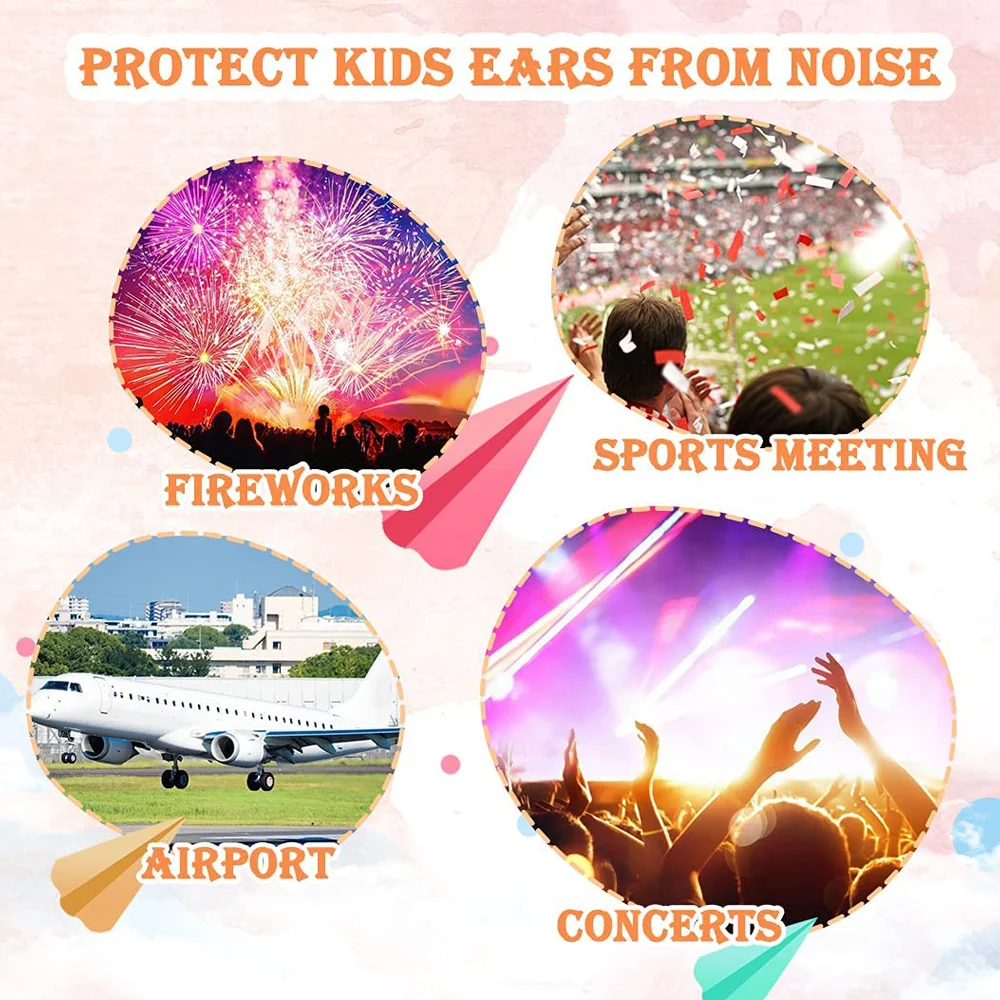 PROTECT KIDS EARS FROM NOISE

FIREWORKS

SPORTS MEETING

AIRPORT

CONCERTS